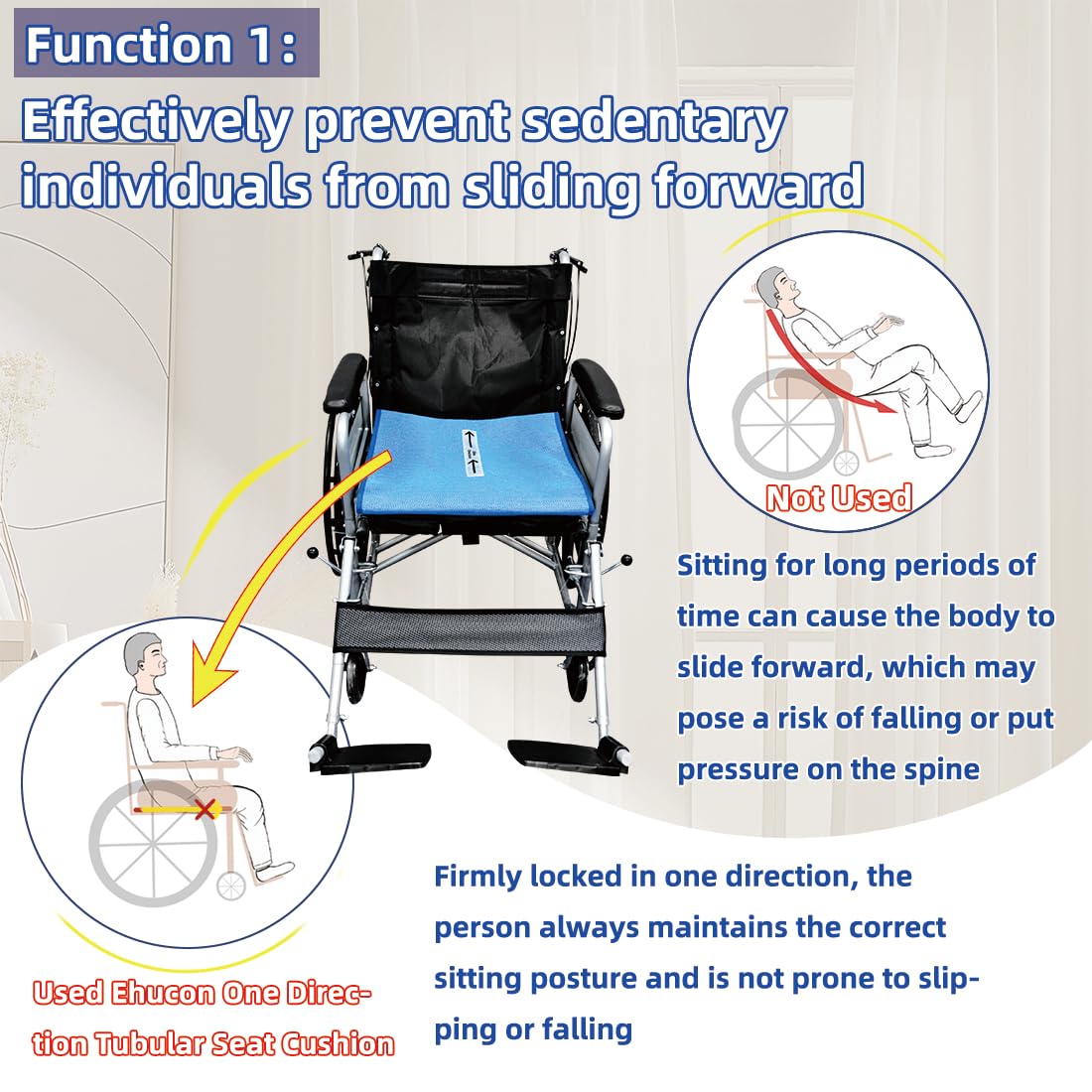 Function 1:

Effectively prevent sedentary individuals from sliding forward

Not Used

Sitting for long periods of time can cause the body to slide forward, which may pose a risk of falling or put pressure on the spine

Used Ehucon One Direction Tubular Seat Cushion

Firmly locked in one direction, the person always maintains the correct sitting posture and is not prone to slipping or falling